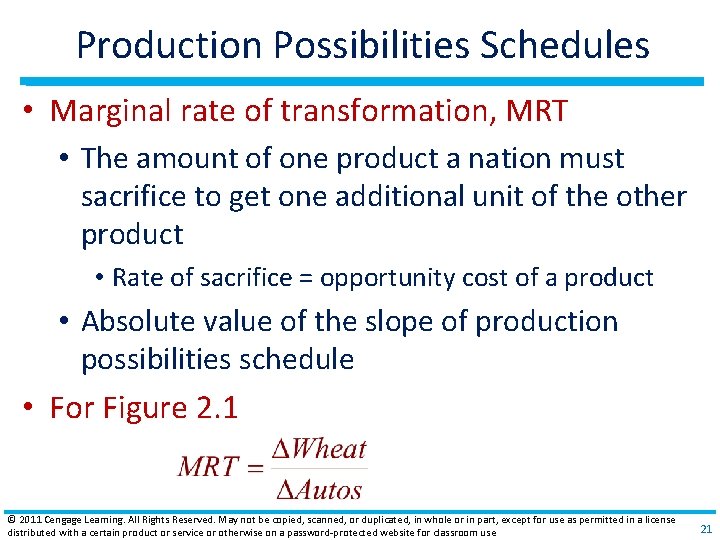 Production Possibilities Schedules

• Marginal rate of transformation, MRT

• The amount of one product a nation must sacrifice to get one additional unit of the other product

• Rate of sacrifice = opportunity cost of a product

• Absolute value of the slope of production possibilities schedule

• For Figure 2.1

$MRT = \frac{\Delta Wheat}{\Delta Autos}$

© 2011 Cengage Learning. All Rights Reserved. May not be copied, scanned, or duplicated, in whole or in part, except for use as permitted in a license distributed with a certain product or service or otherwise on a password-protected website for classroom use

21